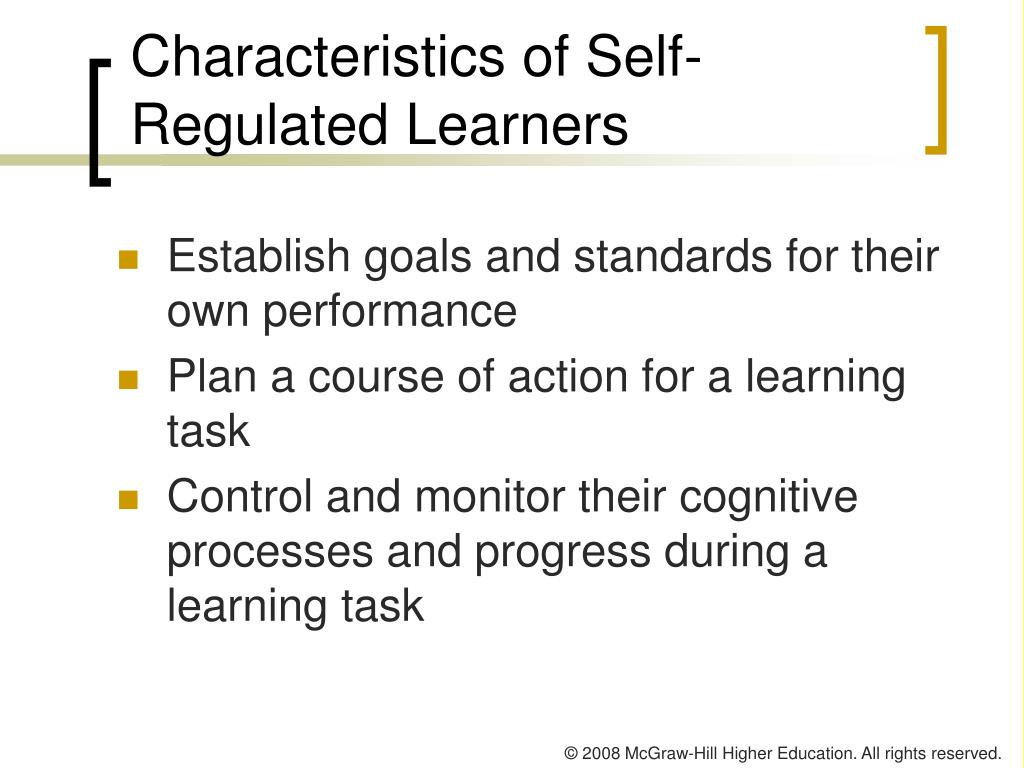 Characteristics of Self-Regulated Learners

- Establish goals and standards for their own performance
- Plan a course of action for a learning task
- Control and monitor their cognitive processes and progress during a learning task

© 2008 McGraw-Hill Higher Education. All rights reserved.